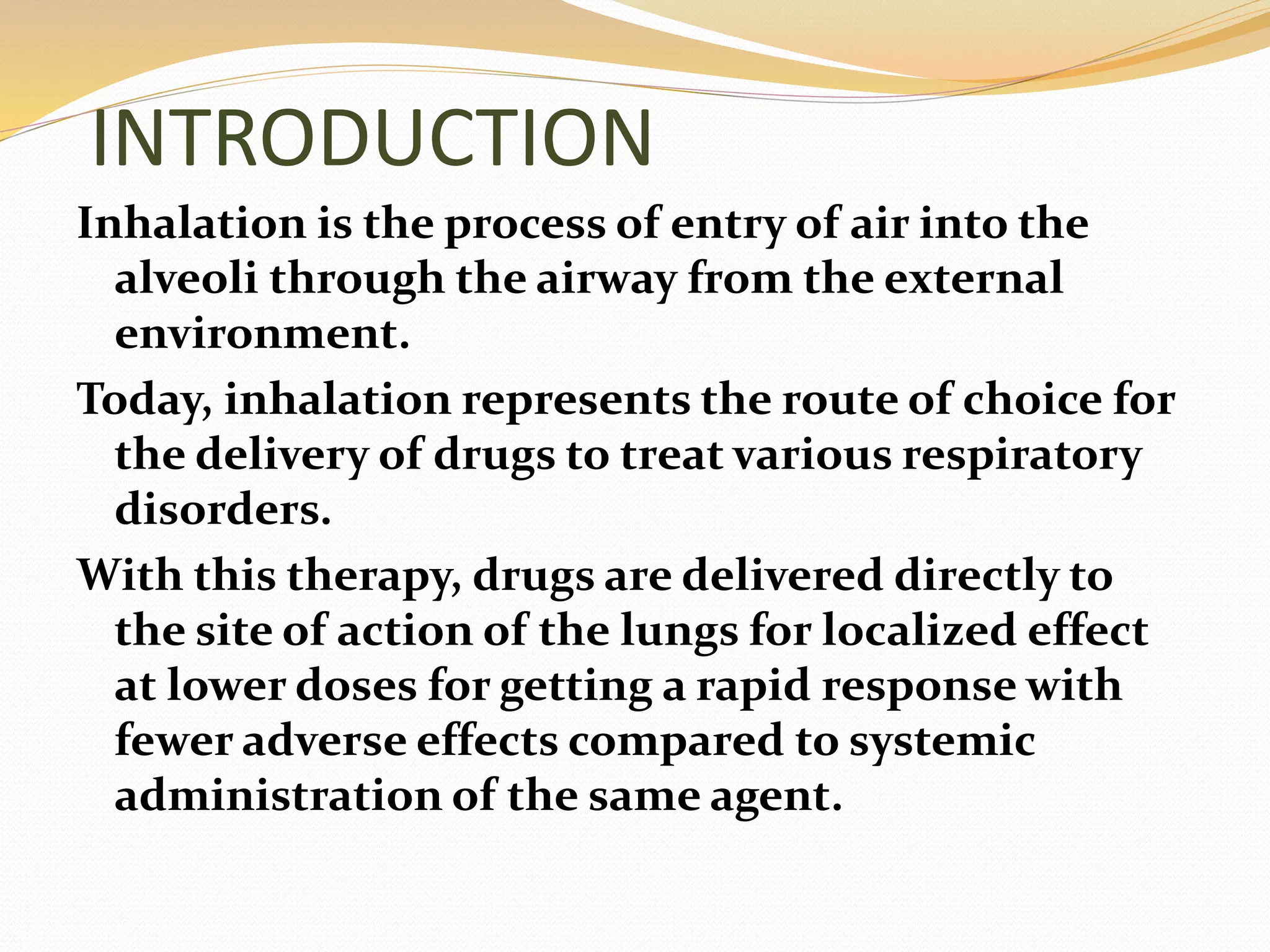 INTRODUCTION

Inhalation is the process of entry of air into the alveoli through the airway from the external environment.

Today, inhalation represents the route of choice for the delivery of drugs to treat various respiratory disorders.

With this therapy, drugs are delivered directly to the site of action of the lungs for localized effect at lower doses for getting a rapid response with fewer adverse effects compared to systemic administration of the same agent.